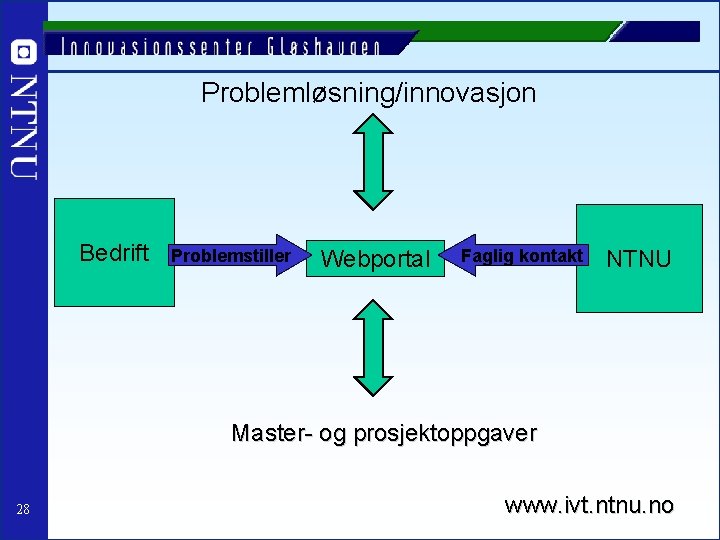 NTNU

Innovasjonssenter Gløshaugen

Problemløsning/innovasjon

Bedrift

Problemstiller

Webportal

Faglig kontakt

NTNU

Master- og prosjektoppgaver

28

www.ivt.ntnu.no